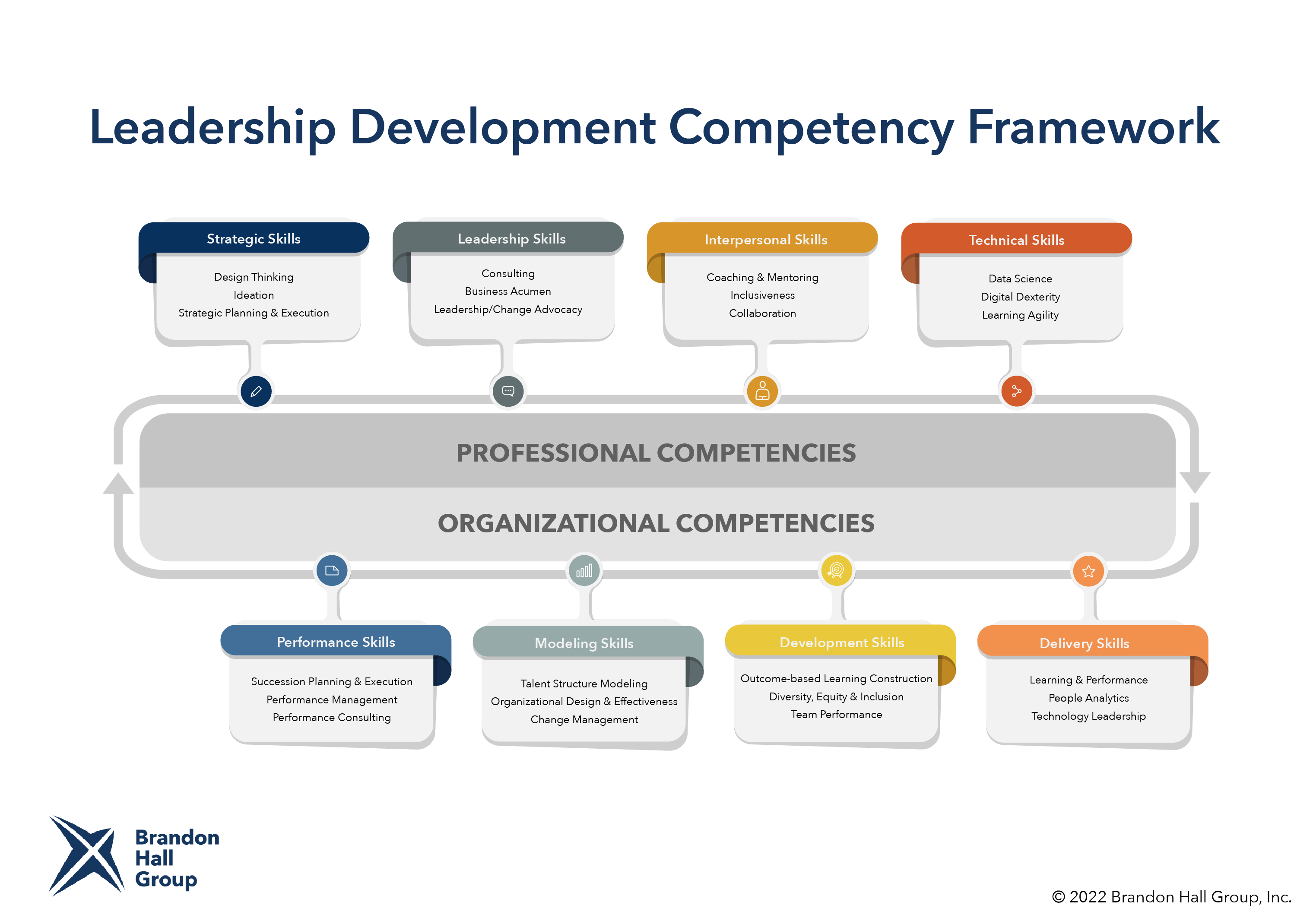 Leadership Development Competency Framework

Strategic Skills

Design Thinking
Ideation
Strategic Planning & Execution

Leadership Skills

Consulting
Business Acumen
Leadership/Change Advocacy

Interpersonal Skills

Coaching & Mentoring
Inclusiveness
Collaboration

Technical Skills

Data Science
Digital Dexterity
Learning Agility

PROFESSIONAL COMPETENCIES

ORGANIZATIONAL COMPETENCIES

Performance Skills

Succession Planning & Execution
Performance Management
Performance Consulting

Modeling Skills

Talent Structure Modeling
Organizational Design & Effectiveness
Change Management

Development Skills

Outcome-based Learning Construction
Diversity, Equity & Inclusion
Team Performance

Delivery Skills

Learning & Performance
People Analytics
Technology Leadership

Brandon Hall Group

© 2022 Brandon Hall Group, Inc.